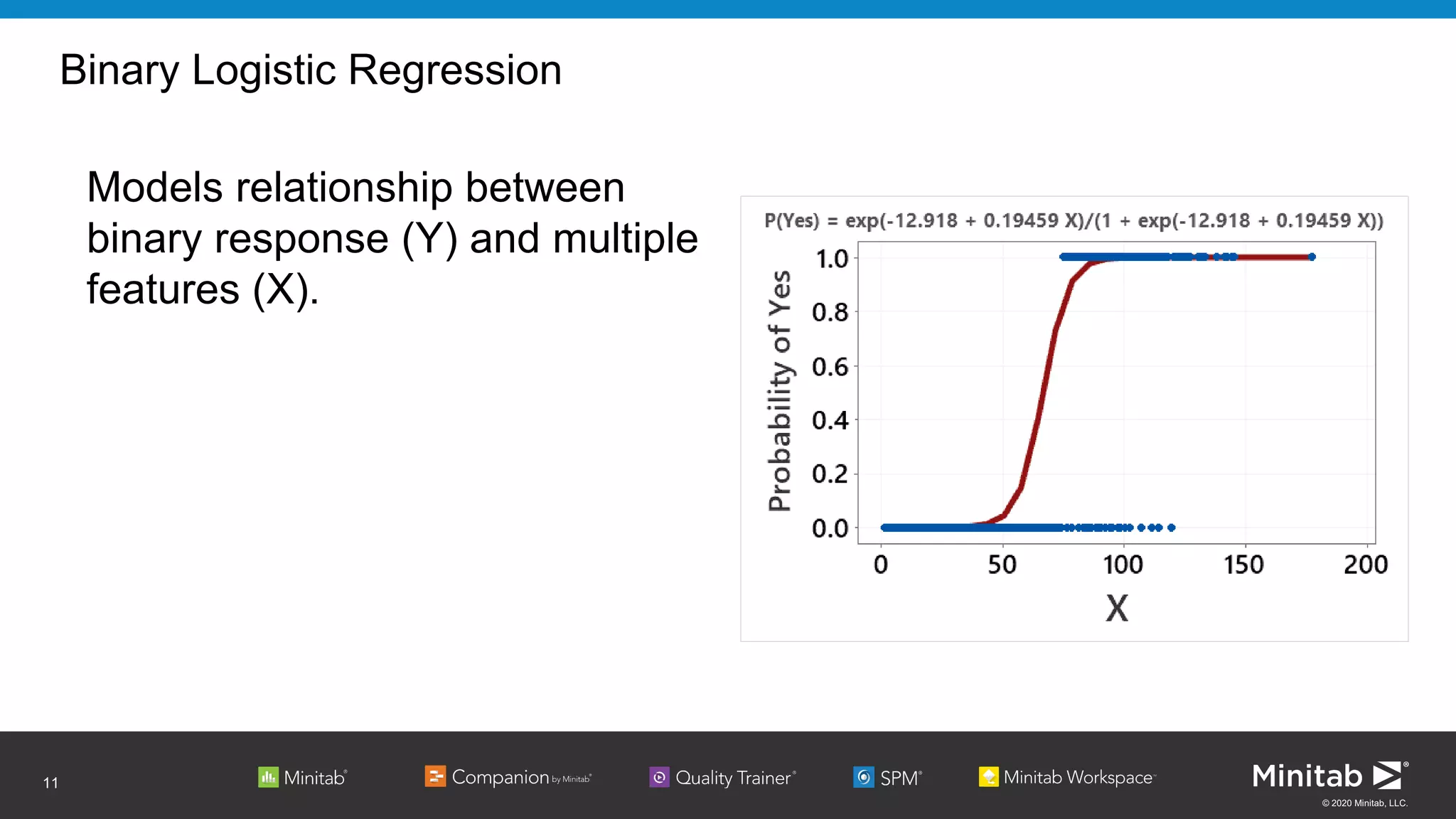 Binary Logistic Regression

Models relationship between binary response (Y) and multiple features (X).

P(Yes) = exp(-12.918 + 0.19459 X)/(1 + exp(-12.918 + 0.19459 X))

Probability of Yes

1.0
0.8
0.6
0.4
0.2
0.0

0 50 100 150 200

X

11

Minitab®

Companion by Minitab®

Quality Trainer®

SPM®

Minitab Workspace™

Minitab®

© 2020 Minitab, LLC.